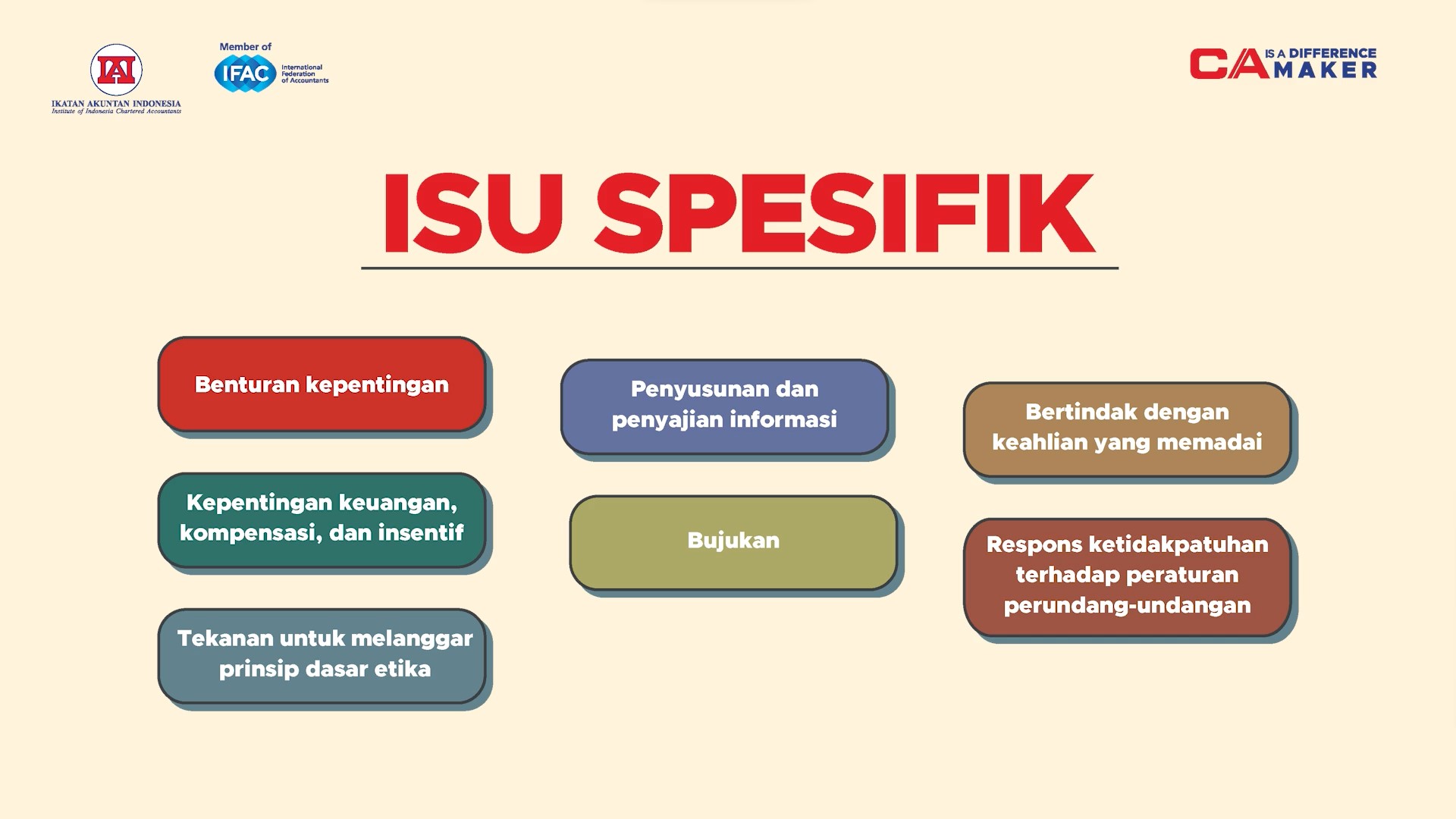 IAI
IKATAN AKUNTAN INDONESIA
Institute of Indonesia Chartered Accountants

Member of
IFAC
International Federation of Accountants

CA IS A DIFFERENCE MAKER

ISU SPESIFIK

Benturan kepentingan

Kepentingan keuangan, kompensasi, dan insentif

Tekanan untuk melanggar prinsip dasar etika

Penyusunan dan penyajian informasi

Bujukan

Bertindak dengan keahlian yang memadai

Respons ketidakpatuhan terhadap peraturan perundang-undangan